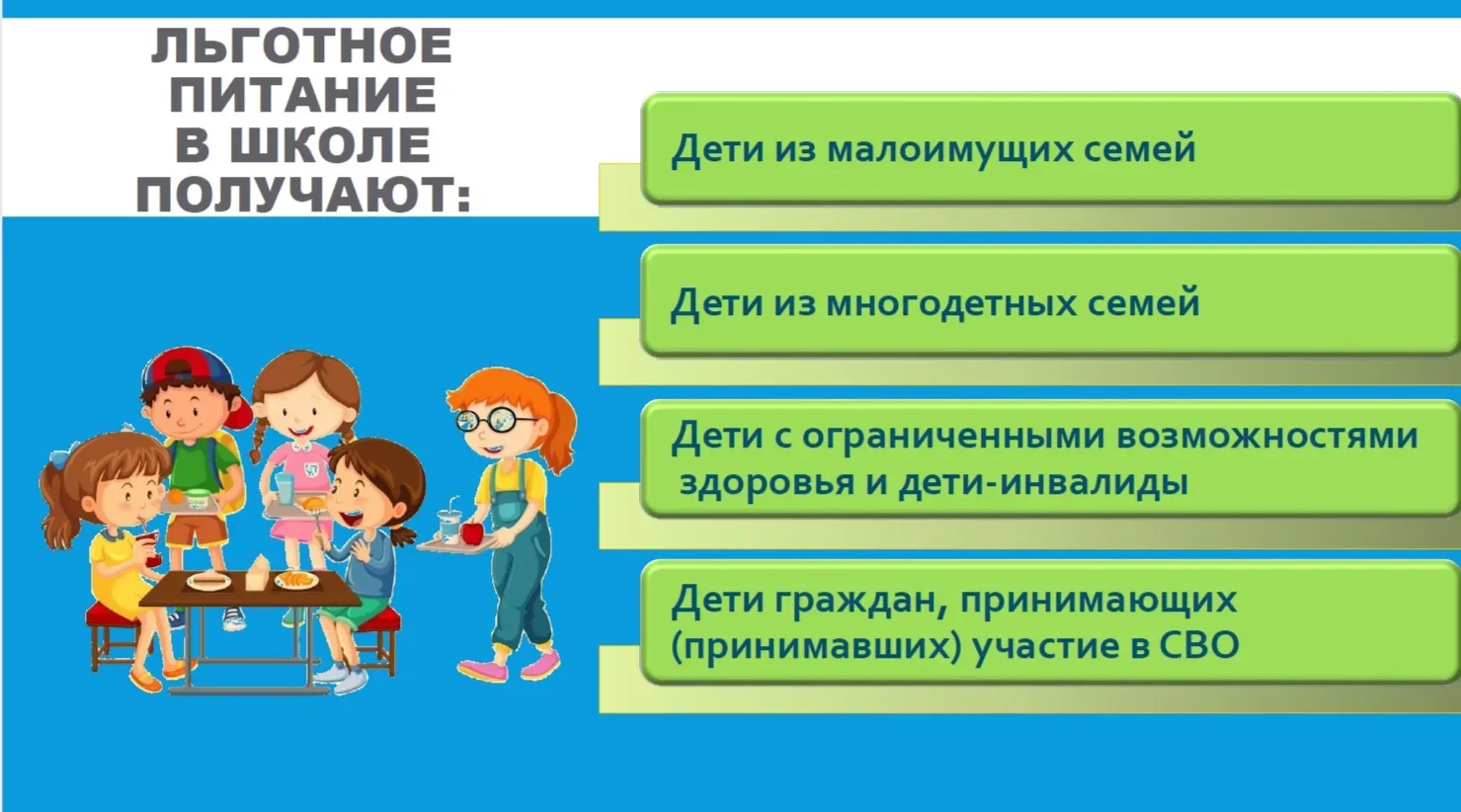 ЛЬГОТНОЕ ПИТАНИЕ В ШКОЛЕ ПОЛУЧАЮТ:

Дети из малоимущих семей

Дети из многодетных семей

Дети с ограниченными возможностями здоровья и дети-инвалиды

Дети граждан, принимающих (принимавших) участие в СВО